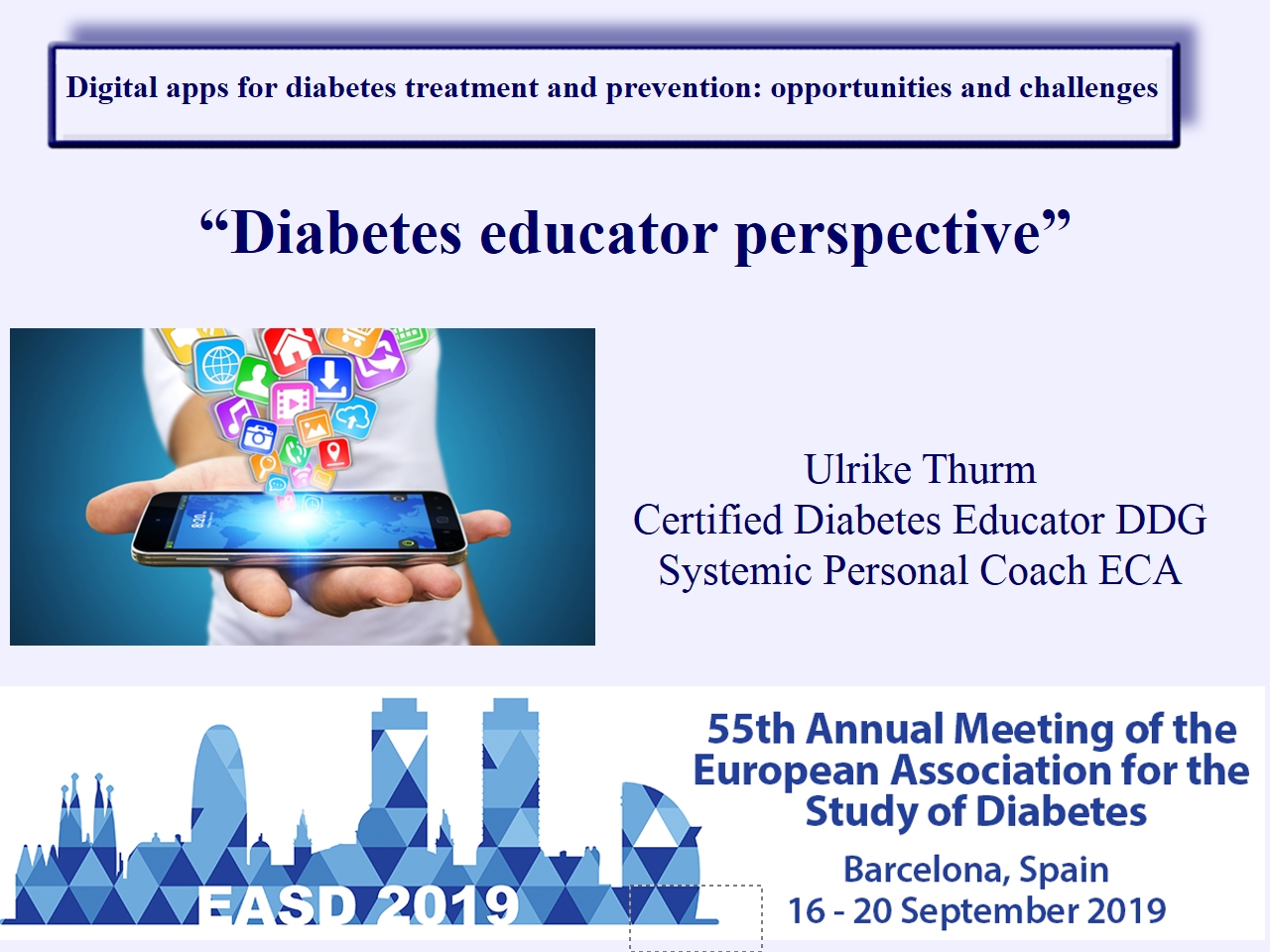 Digital apps for diabetes treatment and prevention: opportunities and challenges

“Diabetes educator perspective”

Ulrike Thurm
Certified Diabetes Educator DDG
Systemic Personal Coach ECA

EASD 2019

55th Annual Meeting of the European Association for the Study of Diabetes

Barcelona, Spain
16 - 20 September 2019